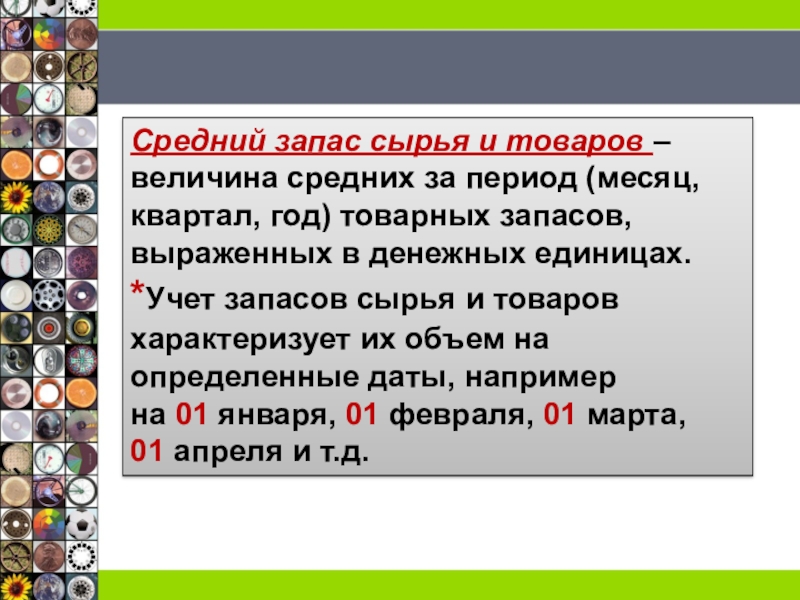 Средний запас сырья и товаров – величина средних за период (месяц, квартал, год) товарных запасов, выраженных в денежных единицах.

*Учет запасов сырья и товаров характеризует их объем на определенные даты, например на 01 января, 01 февраля, 01 марта, 01 апреля и т.д.